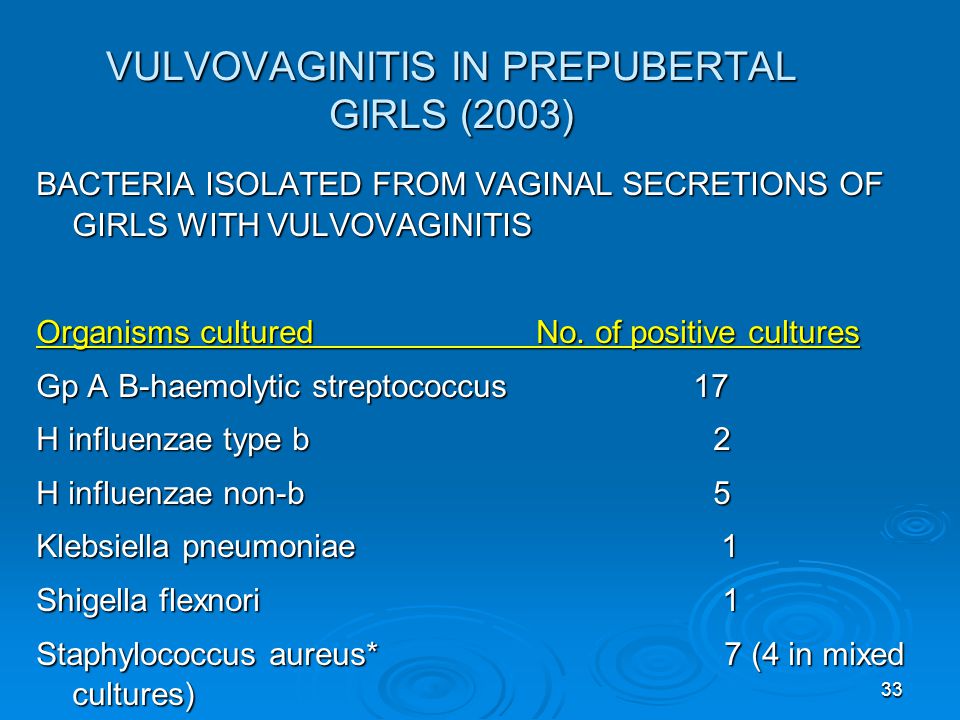 VULVOVAGINITIS IN PREPUBERTAL GIRLS (2003)

BACTERIA ISOLATED FROM VAGINAL SECRETIONS OF GIRLS WITH VULVOVAGINITIS

| Organisms cultured | No. of positive cultures |
|---|---|
| Gp A B-haemolytic streptococcus | 17 |
| H influenzae type b | 2 |
| H influenzae non-b | 5 |
| Klebsiella pneumoniae | 1 |
| Shigella flexnori | 1 |
| Staphylococcus aureus* | 7 (4 in mixed cultures) |

33